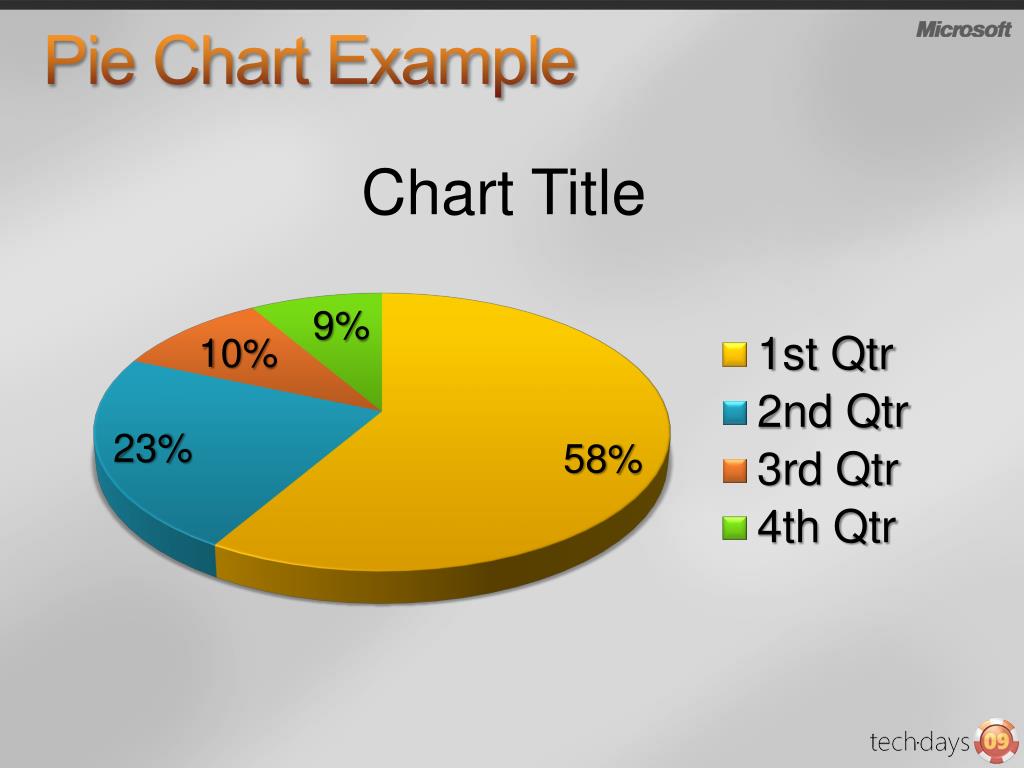 Pie Chart Example

Microsoft

Chart Title

9%
10%
23%
58%

1st Qtr
2nd Qtr
3rd Qtr
4th Qtr

tech·days 09